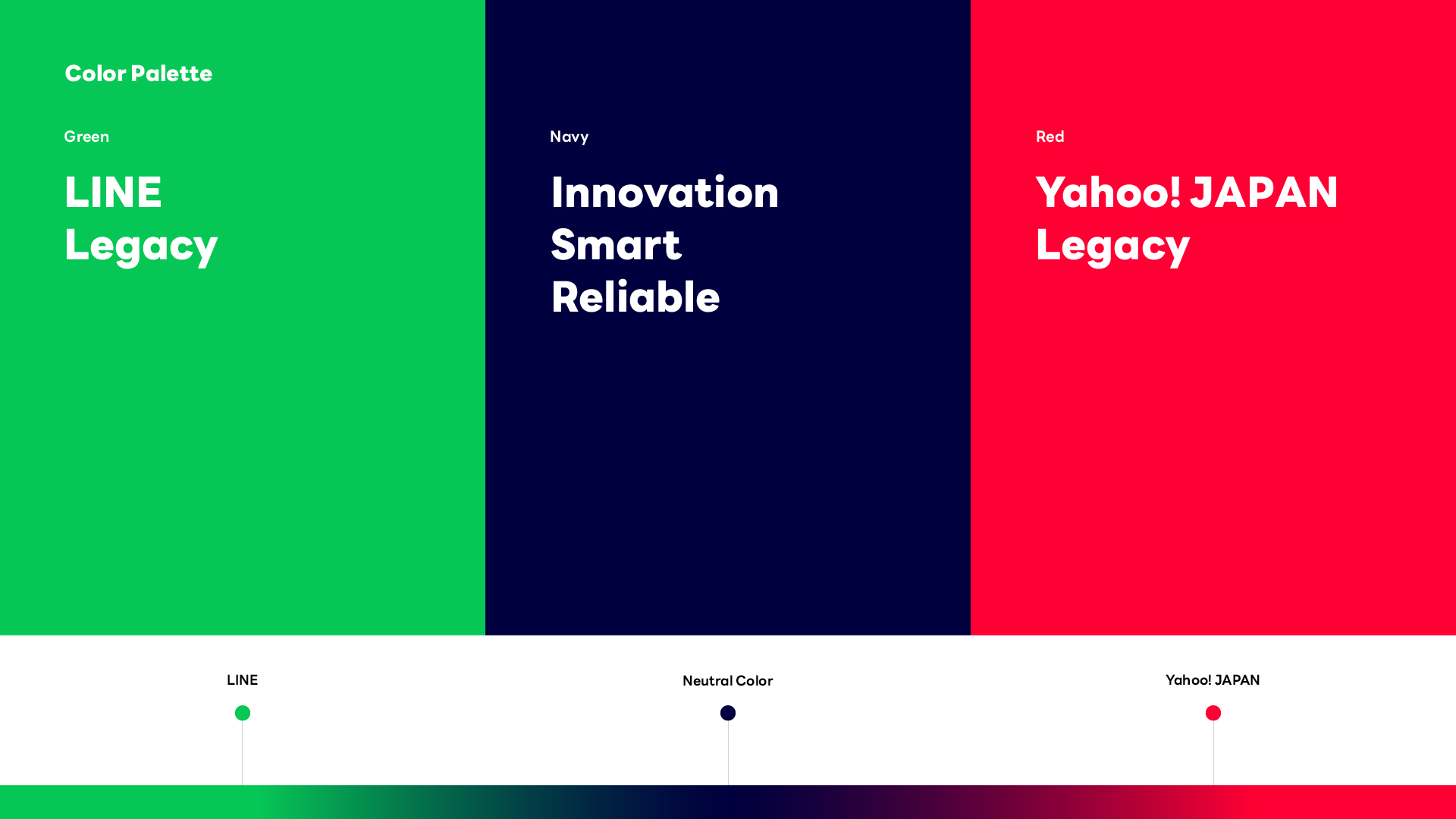 Color Palette

Green

LINE
Legacy

Navy

Innovation
Smart
Reliable

Red

Yahoo! JAPAN
Legacy

LINE

Neutral Color

Yahoo! JAPAN